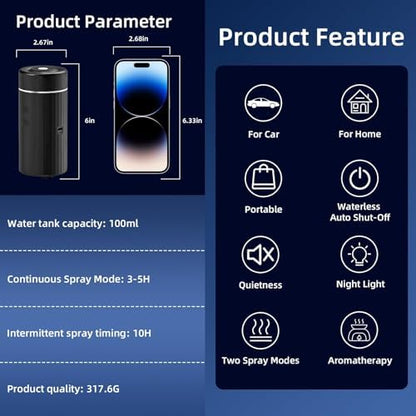 Product Parameter

2.67in

6in

2.68in

6.33in

Water tank capacity: 100ml

Continuous Spray Mode: 3-5H

Intermittent spray timing: 10H

Product quality: 317.6G

Product Feature

For Car

For Home

Portable

Waterless Auto Shut-Off

Quietness

Night Light

Two Spray Modes

Aromatherapy